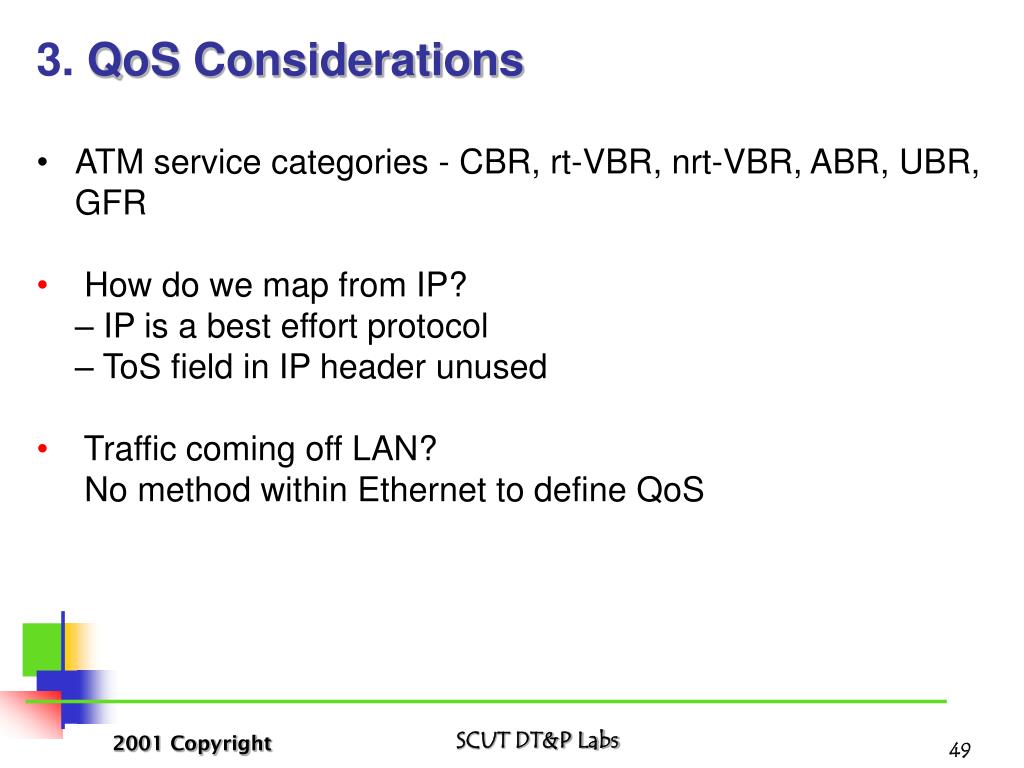 3. QoS Considerations

• ATM service categories - CBR, rt-VBR, nrt-VBR, ABR, UBR, GFR

• How do we map from IP?
– IP is a best effort protocol
– ToS field in IP header unused

• Traffic coming off LAN?
No method within Ethernet to define QoS

2001 Copyright

SCUT DT&P Labs

49